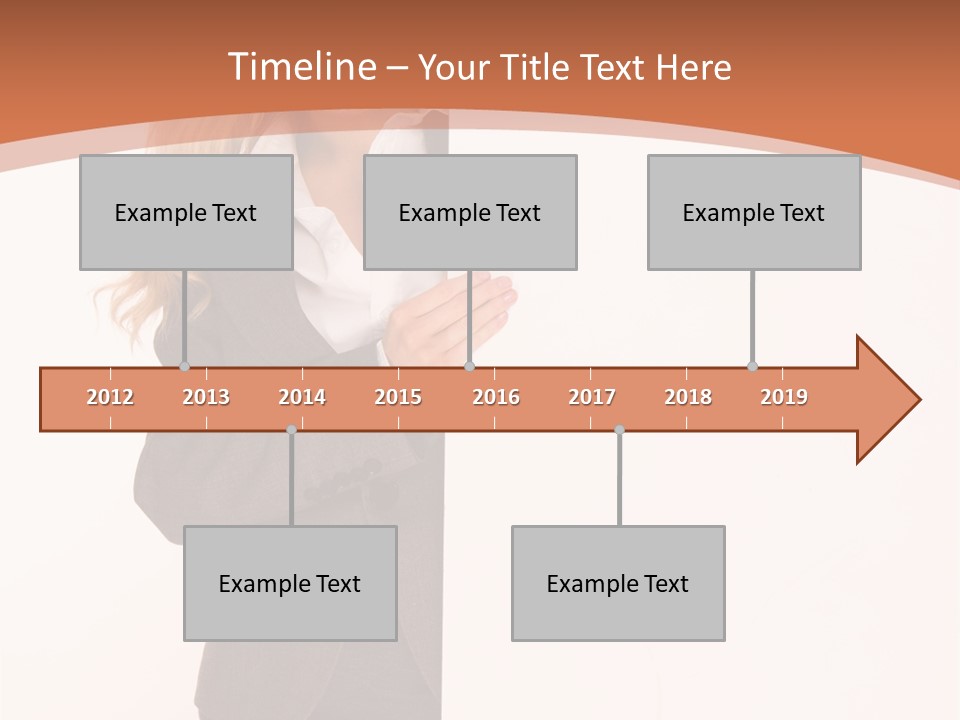 Timeline – Your Title Text Here

Example Text

Example Text

Example Text

2012 2013 2014 2015 2016 2017 2018 2019

Example Text

Example Text